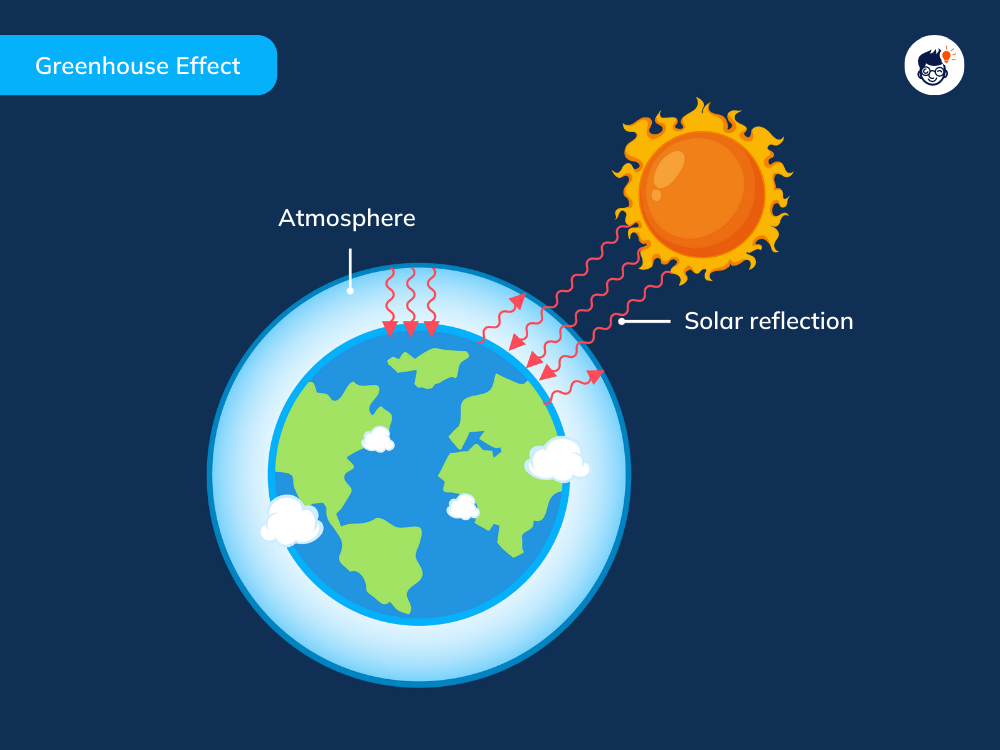 Greenhouse Effect

Atmosphere

Solar reflection